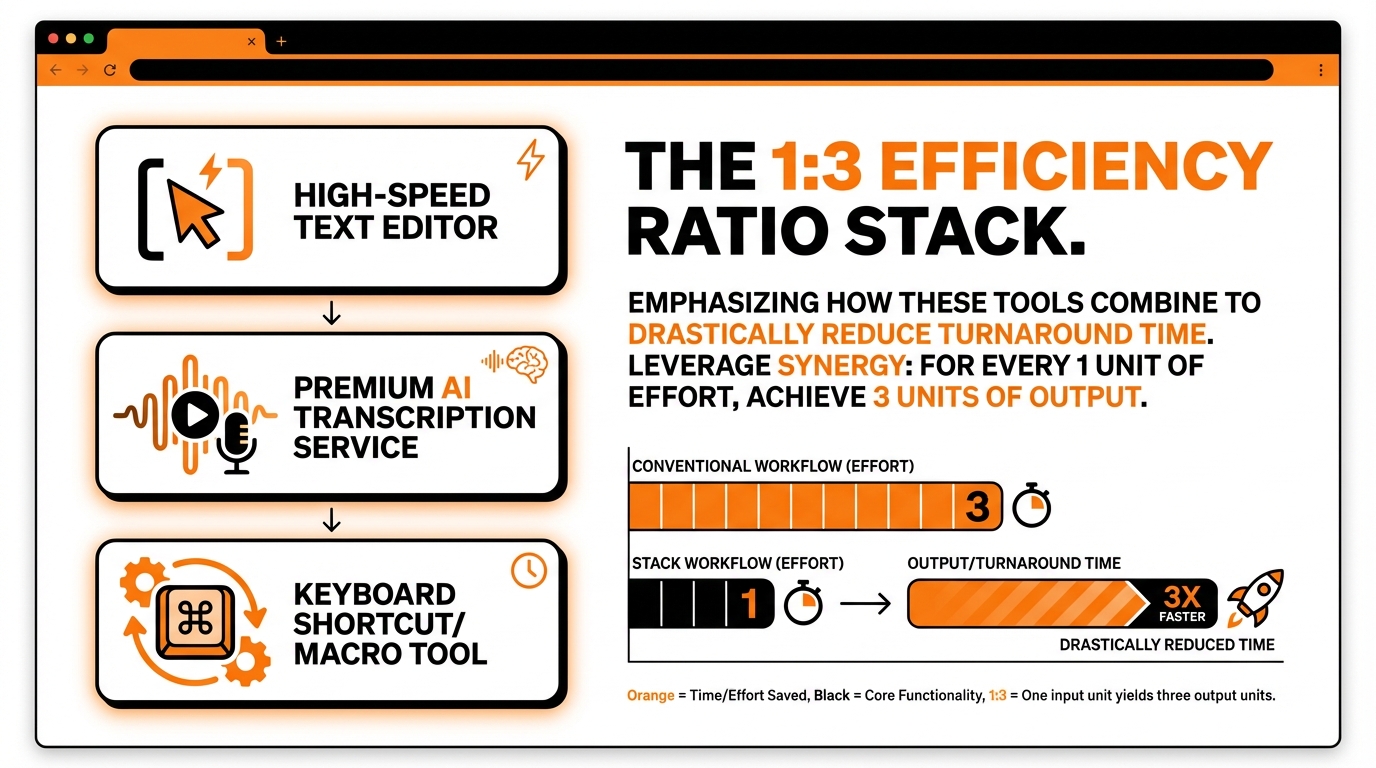 HIGH-SPEED TEXT EDITOR

PREMIUM AI TRANSCRIPTION SERVICE

KEYBOARD SHORTCUT/ MACRO TOOL

THE 1:3 EFFICIENCY RATIO STACK.

EMPHASIZING HOW THESE TOOLS COMBINE TO DRASTICALLY REDUCE TURNAROUND TIME. LEVERAGE SYNERGY: FOR EVERY 1 UNIT OF EFFORT, ACHIEVE 3 UNITS OF OUTPUT.

CONVENTIONAL WORKFLOW (EFFORT)

3

STACK WORKFLOW (EFFORT)

1

OUTPUT/TURNAROUND TIME

3X FASTER

DRASTICALLY REDUCED TIME

Orange = Time/Effort Saved, Black = Core Functionality, 1:3 = One input unit yields three output units.